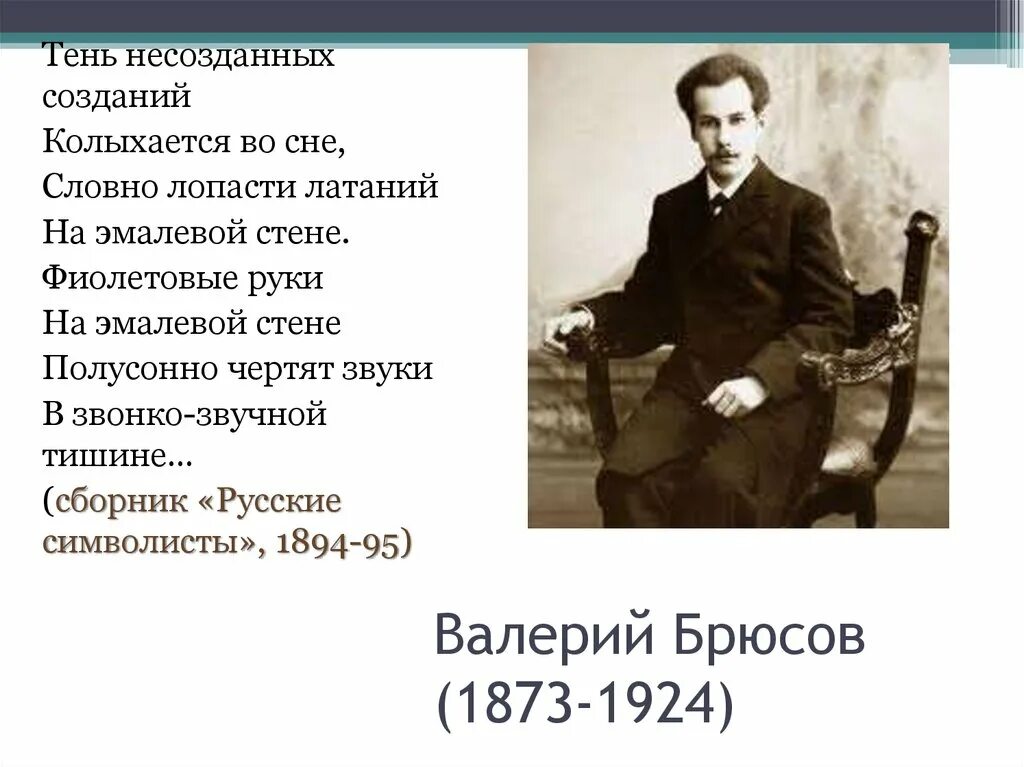 Тень несозданных созданий
Колыхается во сне,
Словно лопасти латаний
На эмалевой стене.
Фиолетовые руки
На эмалевой стене
Полусонно чертят звуки
В звонко-звучной тишине…
(сборник «Русские символисты», 1894-95)

Валерий Брюсов
(1873-1924)